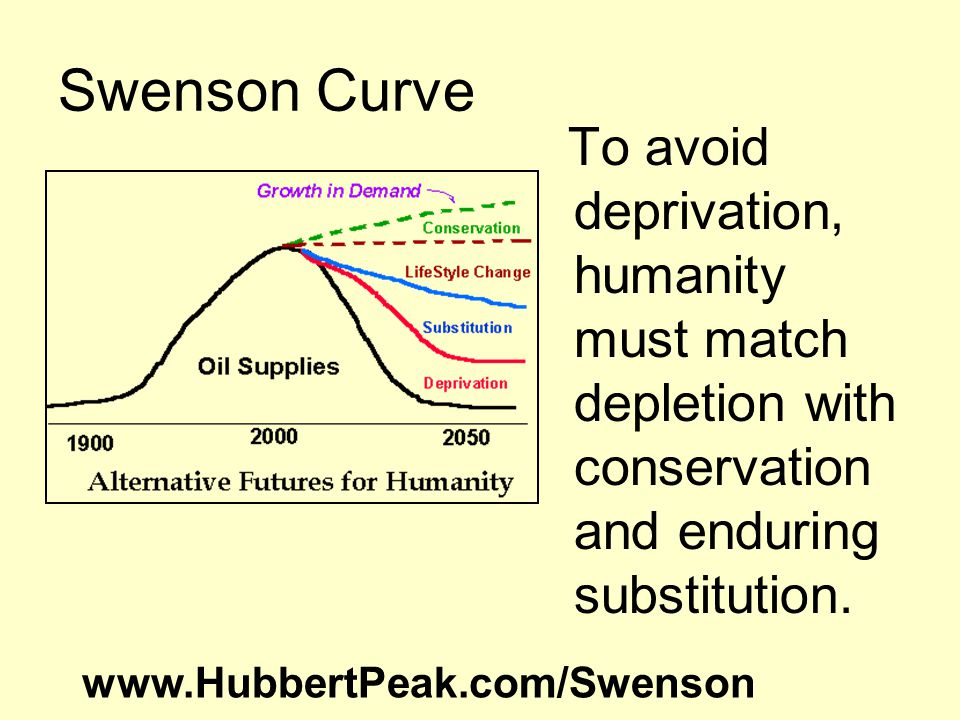 Swenson Curve

Growth in Demand
Conservation
LifeStyle Change
Substitution
Oil Supplies
Deprivation
1900
2000
2050
Alternative Futures for Humanity

To avoid deprivation, humanity must match depletion with conservation and enduring substitution.

www.HubbertPeak.com/Swenson